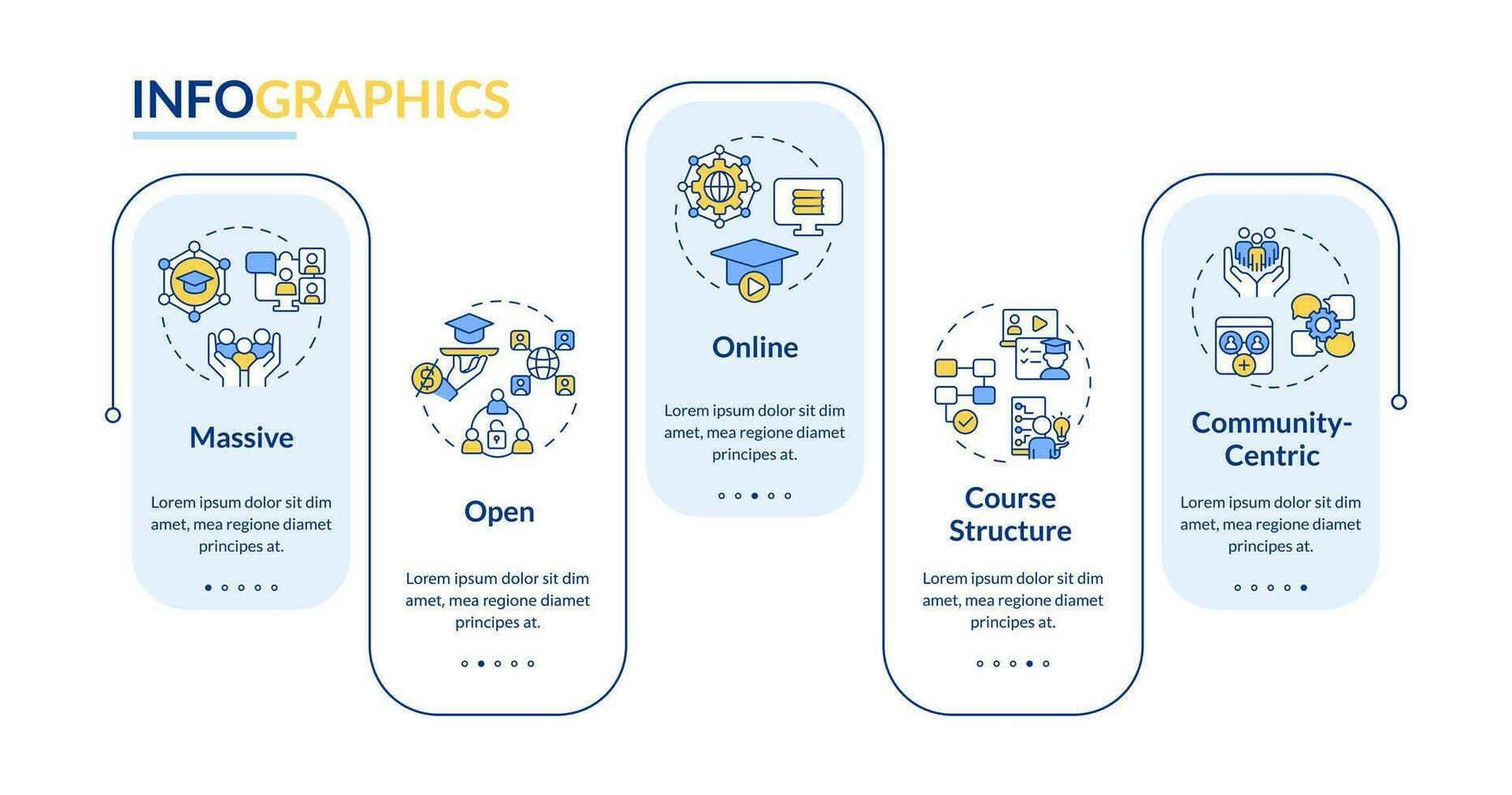 INFOGRAPHICS

Massive

Lorem ipsum dolor sit dim amet, mea regione diamet principes at.

Open

Lorem ipsum dolor sit dim amet, mea regione diamet principes at.

Online

Lorem ipsum dolor sit dim amet, mea regione diamet principes at.

Course Structure

Lorem ipsum dolor sit dim amet, mea regione diamet principes at.

Community-Centric

Lorem ipsum dolor sit dim amet, mea regione diamet principes at.